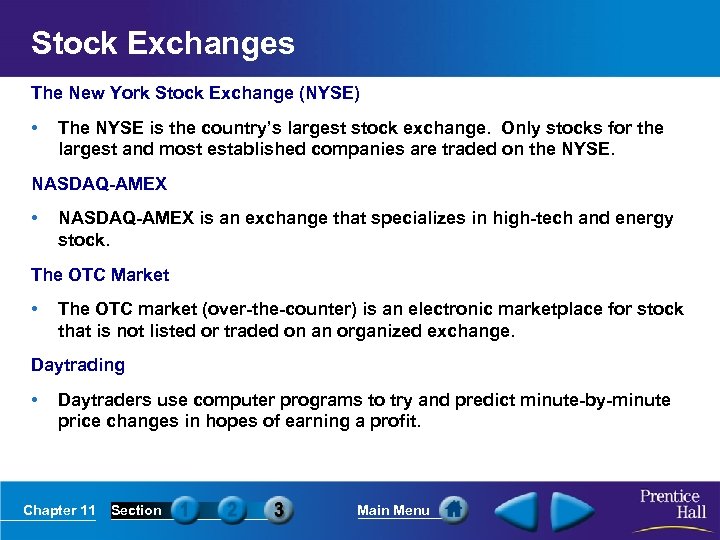 Stock Exchanges

The New York Stock Exchange (NYSE)

• The NYSE is the country's largest stock exchange. Only stocks for the largest and most established companies are traded on the NYSE.

NASDAQ-AMEX

• NASDAQ-AMEX is an exchange that specializes in high-tech and energy stock.

The OTC Market

• The OTC market (over-the-counter) is an electronic marketplace for stock that is not listed or traded on an organized exchange.

Daytrading

• Daytraders use computer programs to try and predict minute-by-minute price changes in hopes of earning a profit.

Chapter 11 Section 1 2 3 Main Menu

Prentice Hall